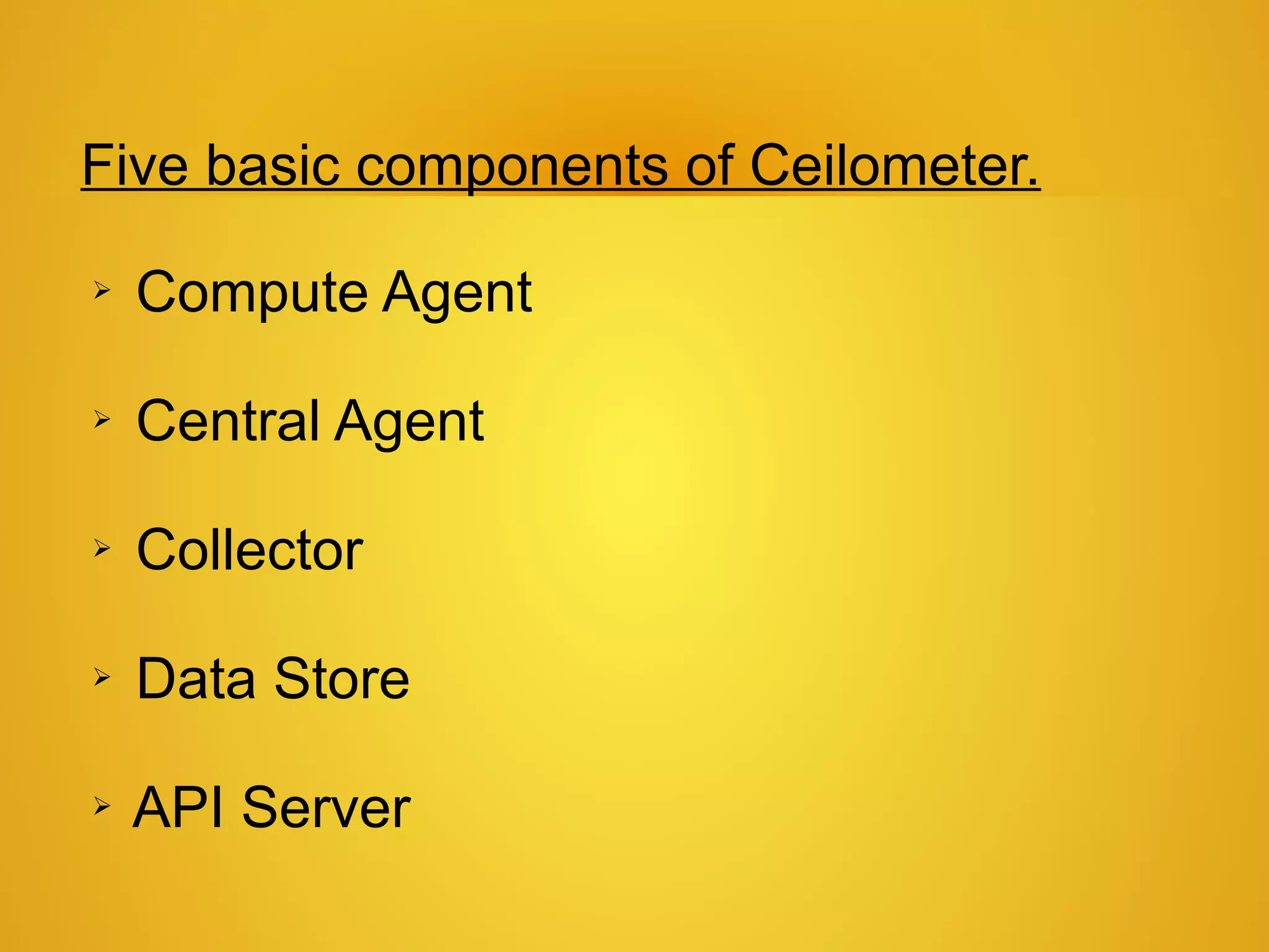 Five basic components of Ceilometer.

➢ Compute Agent

➢ Central Agent

➢ Collector

➢ Data Store

➢ API Server